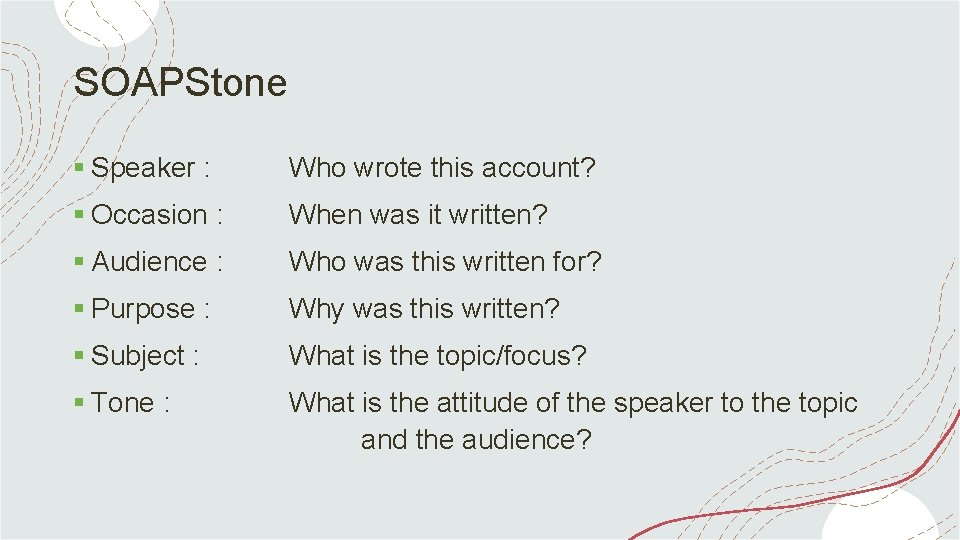 SOAPStone

▪ Speaker : Who wrote this account?

▪ Occasion : When was it written?

▪ Audience : Who was this written for?

▪ Purpose : Why was this written?

▪ Subject : What is the topic/focus?

▪ Tone : What is the attitude of the speaker to the topic and the audience?